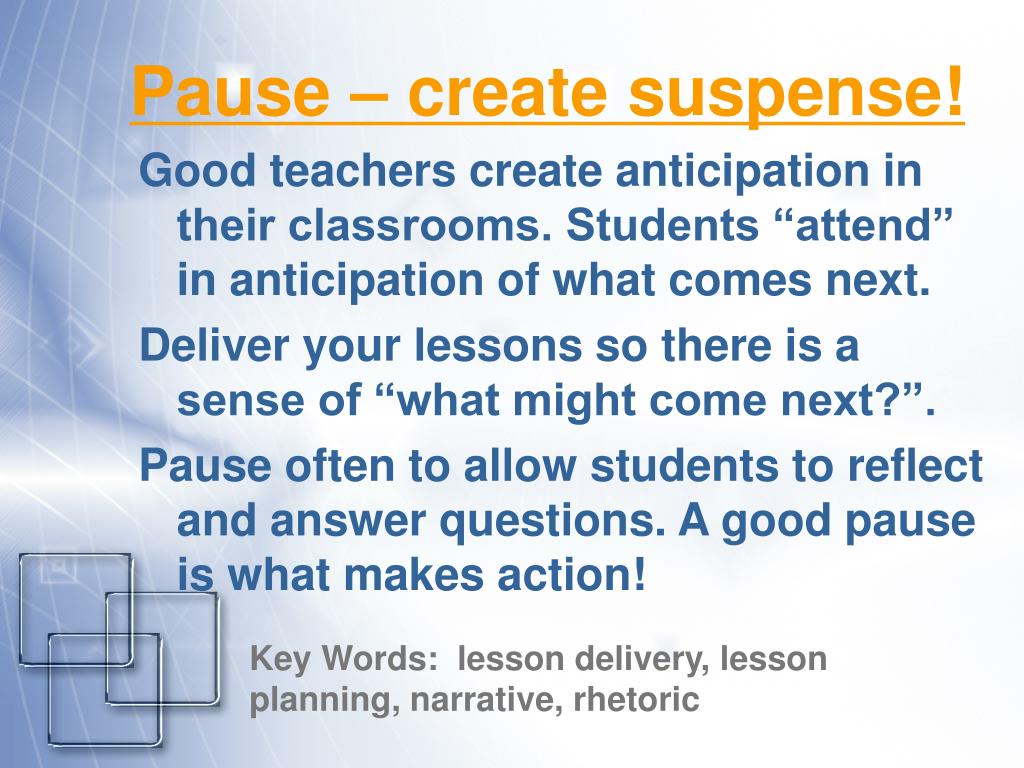 Pause – create suspense!

Good teachers create anticipation in their classrooms. Students “attend” in anticipation of what comes next.

Deliver your lessons so there is a sense of “what might come next?”.

Pause often to allow students to reflect and answer questions. A good pause is what makes action!

Key Words: lesson delivery, lesson planning, narrative, rhetoric